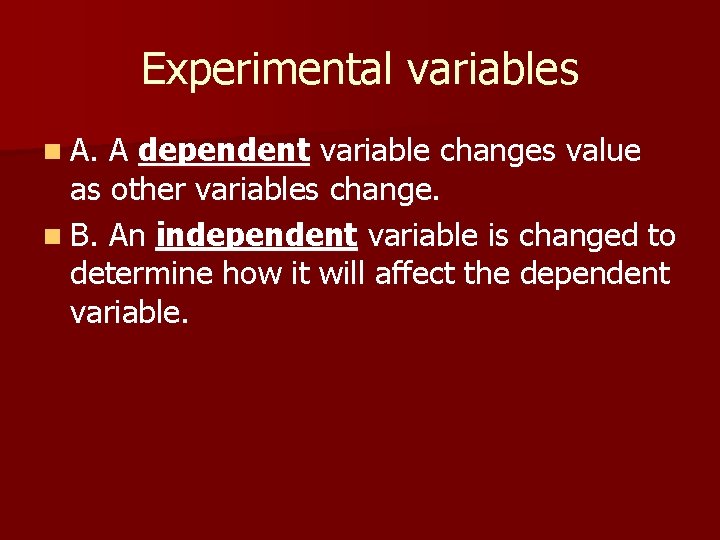 Experimental variables

A. A dependent variable changes value as other variables change.

B. An independent variable is changed to determine how it will affect the dependent variable.